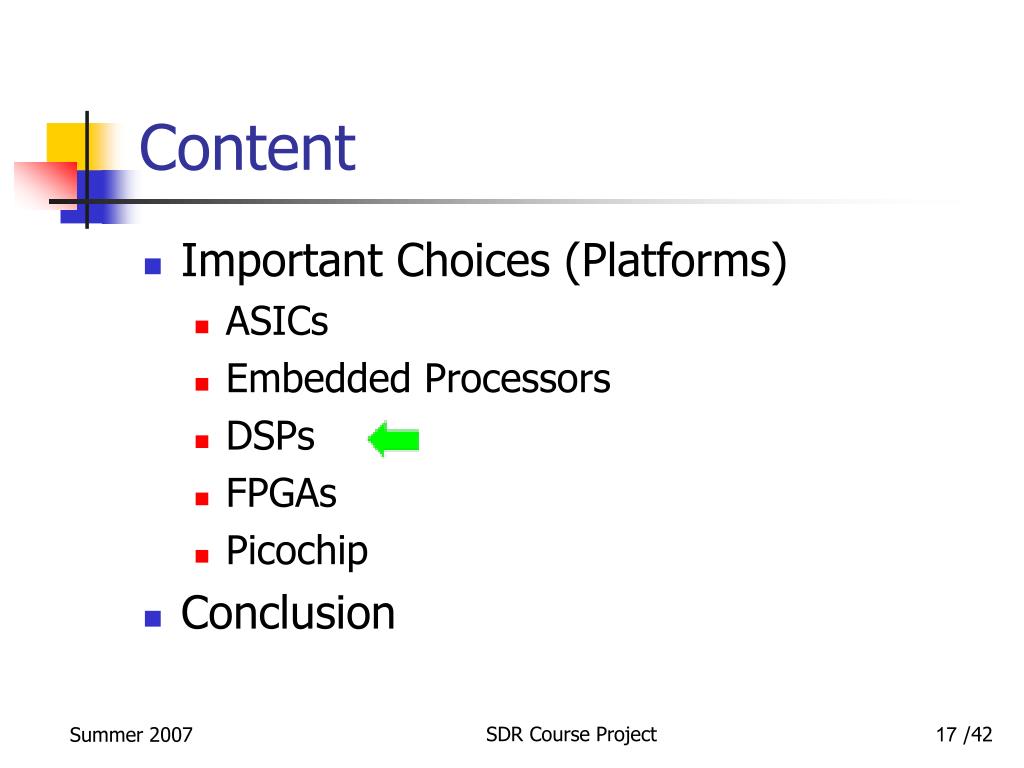 Content

- Important Choices (Platforms)
  - ASICs
  - Embedded Processors
  - DSPs
  - FPGAs
  - Picochip
- Conclusion

Summer 2007

SDR Course Project

17 /42